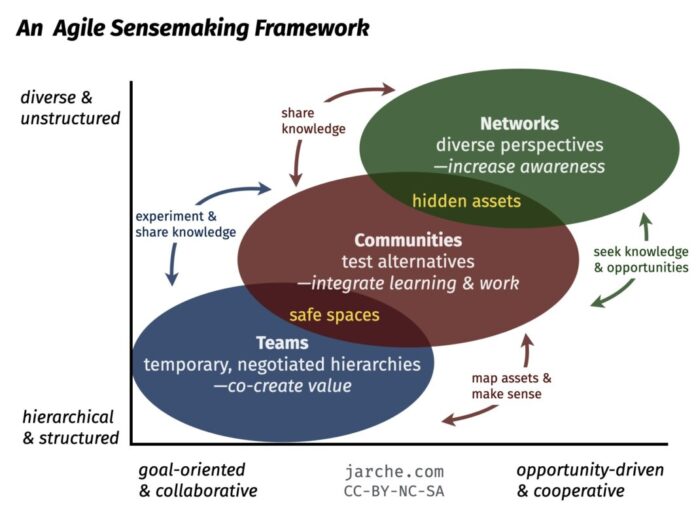 An Agile Sensemaking Framework

diverse & unstructured

share knowledge

Networks
diverse perspectives
—increase awareness

hidden assets

experiment & share knowledge

Communities
test alternatives
—integrate learning & work

seek knowledge & opportunities

safe spaces

Teams
temporary, negotiated hierarchies
—co-create value

map assets & make sense

hierarchical & structured

goal-oriented & collaborative

jarche.com
CC-BY-NC-SA

opportunity-driven & cooperative